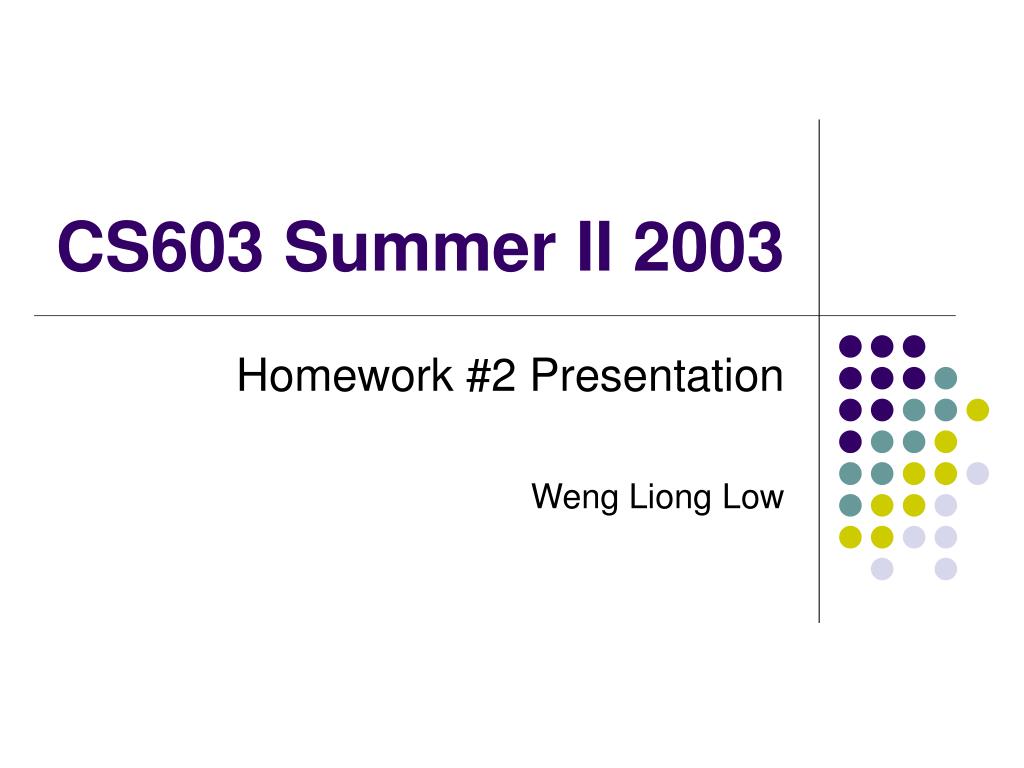 CS603 Summer II 2003

Homework #2 Presentation

Weng Liong Low